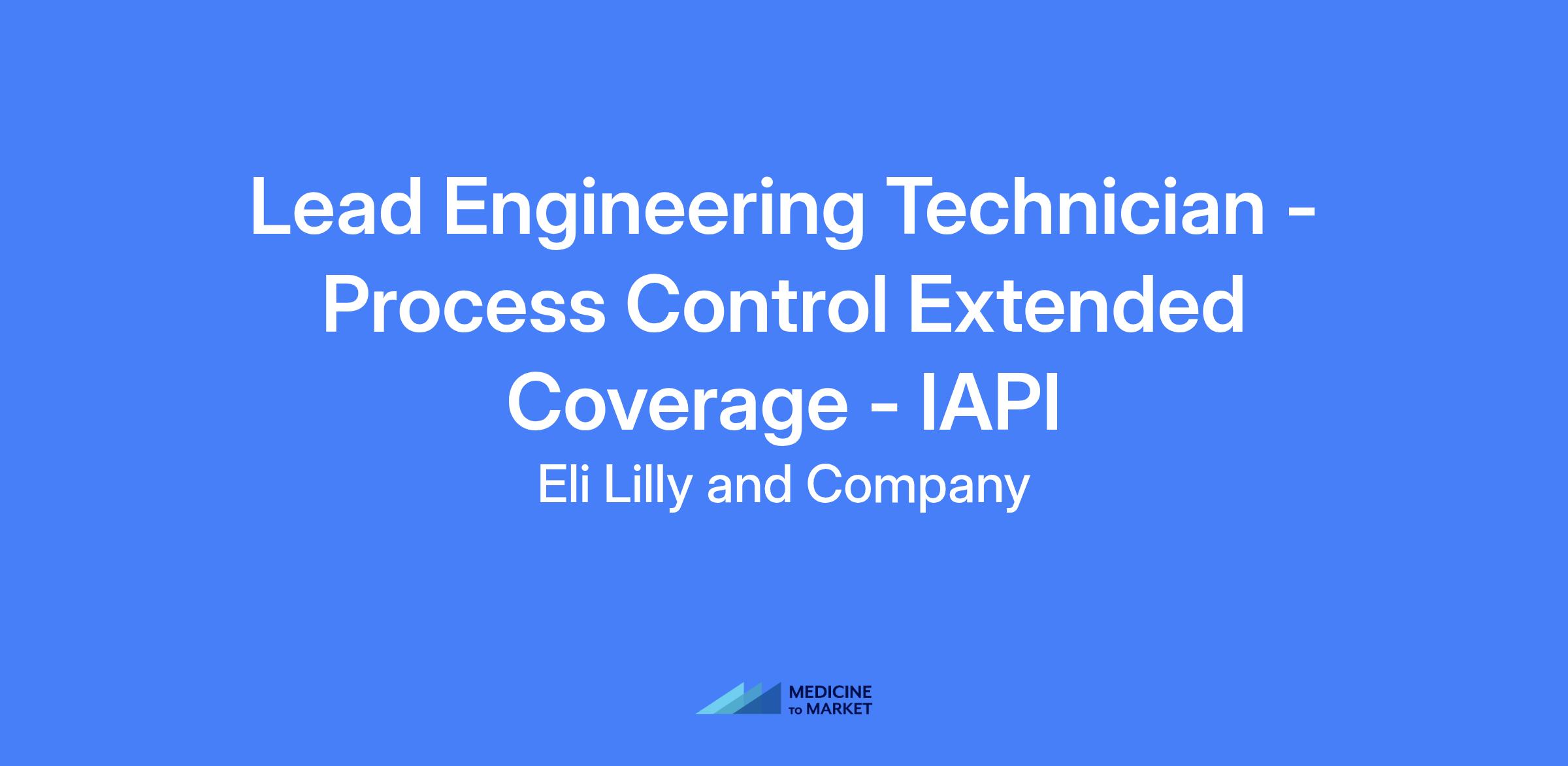 Lead Engineering Technician - Process Control Extended Coverage - IAPI

Eli Lilly and Company

MEDICINE TO MARKET